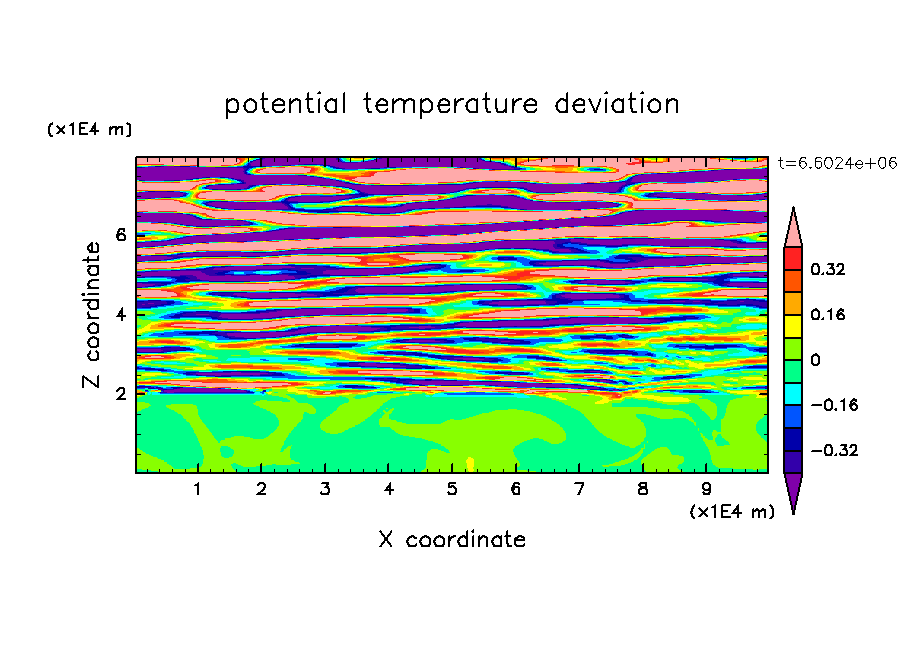 potential temperature deviation

(x1E4 m)

t=6.6024e+06

Z coordinate

6
4
2

0.32
0.16
0
−0.16
−0.32

1 2 3 4 5 6 7 8 9

(x1E4 m)

X coordinate